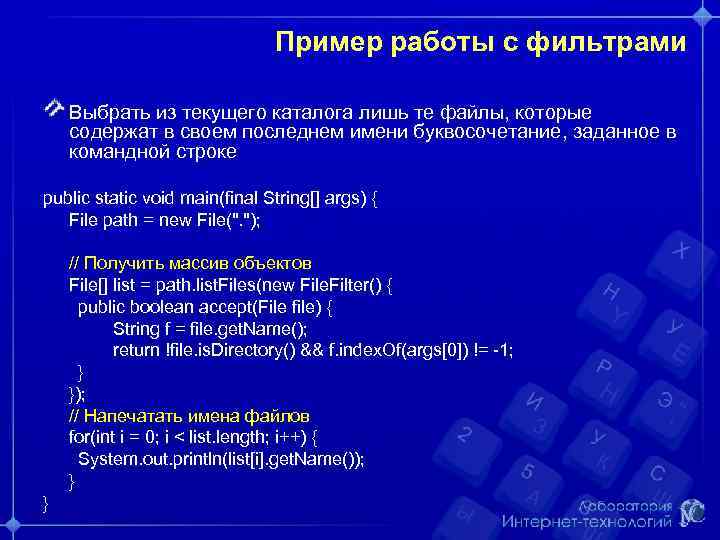 Пример работы с фильтрами

Выбрать из текущего каталога лишь те файлы, которые содержат в своем последнем имени буквосочетание, заданное в командной строке

public static void main(final String[] args) {
File path = new File(".");

// Получить массив объектов
File[] list = path.listFiles(new FileFilter() {
public boolean accept(File file) {
String f = file.getName();
return !file.isDirectory() && f.indexOf(args[0]) != -1;
}
});
// Напечатать имена файлов
for(int i = 0; i < list.length; i++) {
System.out.println(list[i].getName());
}
}

Лаборатория
Интернет-технологий